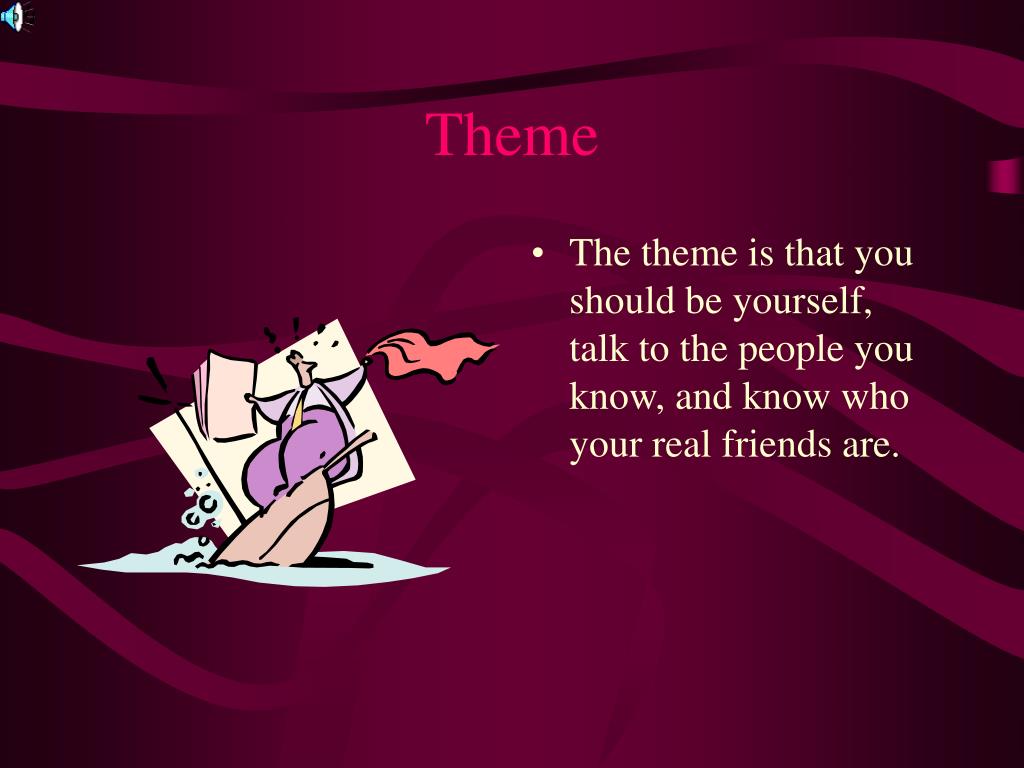 Theme

• The theme is that you should be yourself, talk to the people you know, and know who your real friends are.